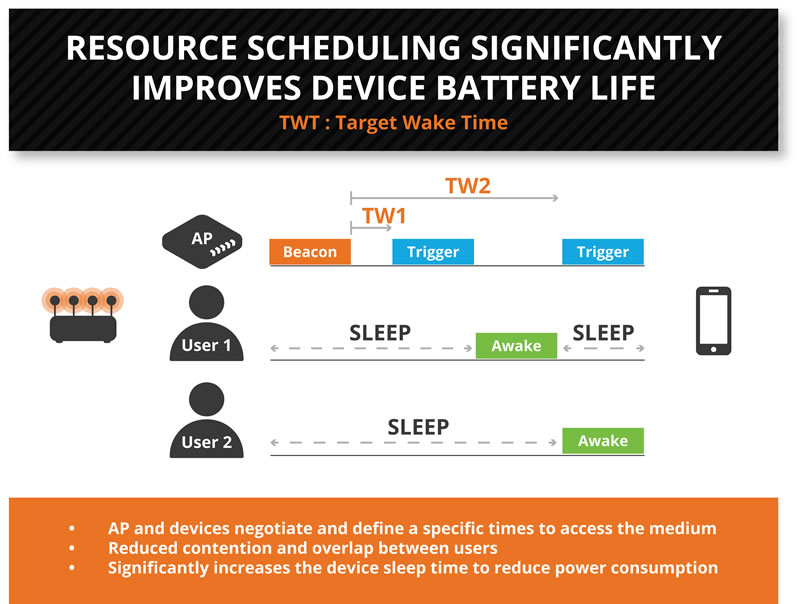 RESOURCE SCHEDULING SIGNIFICANTLY IMPROVES DEVICE BATTERY LIFE

TWT : Target Wake Time

TW2

TW1

AP

Beacon

Trigger

Trigger

User 1

SLEEP

Awake

SLEEP

User 2

SLEEP

Awake

• AP and devices negotiate and define a specific times to access the medium
• Reduced contention and overlap between users
• Significantly increases the device sleep time to reduce power consumption